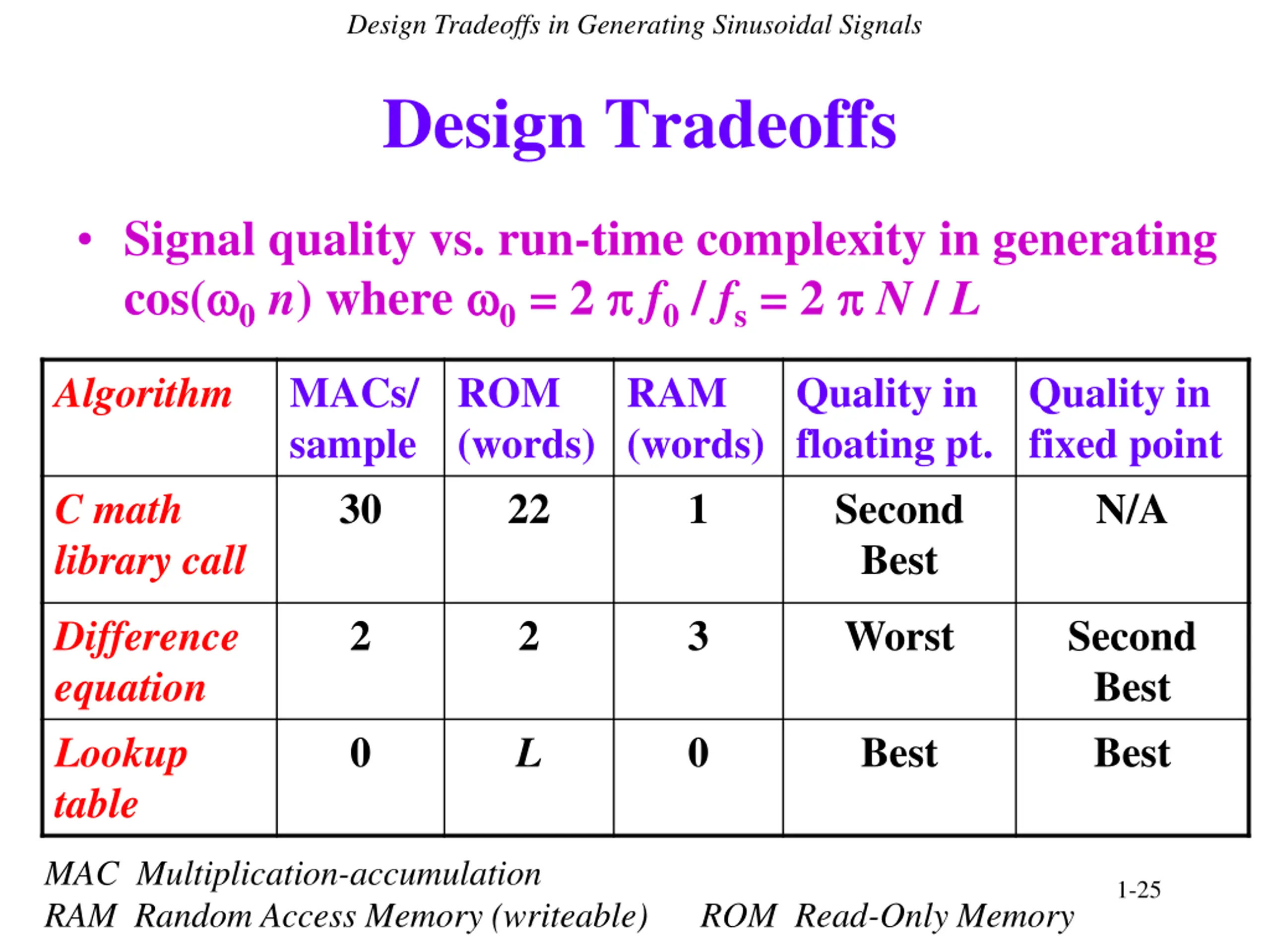 Design Tradeoffs in Generating Sinusoidal Signals

Design Tradeoffs

• Signal quality vs. run-time complexity in generating $\cos(\omega_0 n)$ where $\omega_0 = 2 \pi f_0 / f_s = 2 \pi N / L$

| Algorithm | MACs/ sample | ROM (words) | RAM (words) | Quality in floating pt. | Quality in fixed point |
|---|---|---|---|---|---|
| C math library call | 30 | 22 | 1 | Second Best | N/A |
| Difference equation | 2 | 2 | 3 | Worst | Second Best |
| Lookup table | 0 | $L$ | 0 | Best | Best |

MAC Multiplication-accumulation
RAM Random Access Memory (writeable) ROM Read-Only Memory

1-25